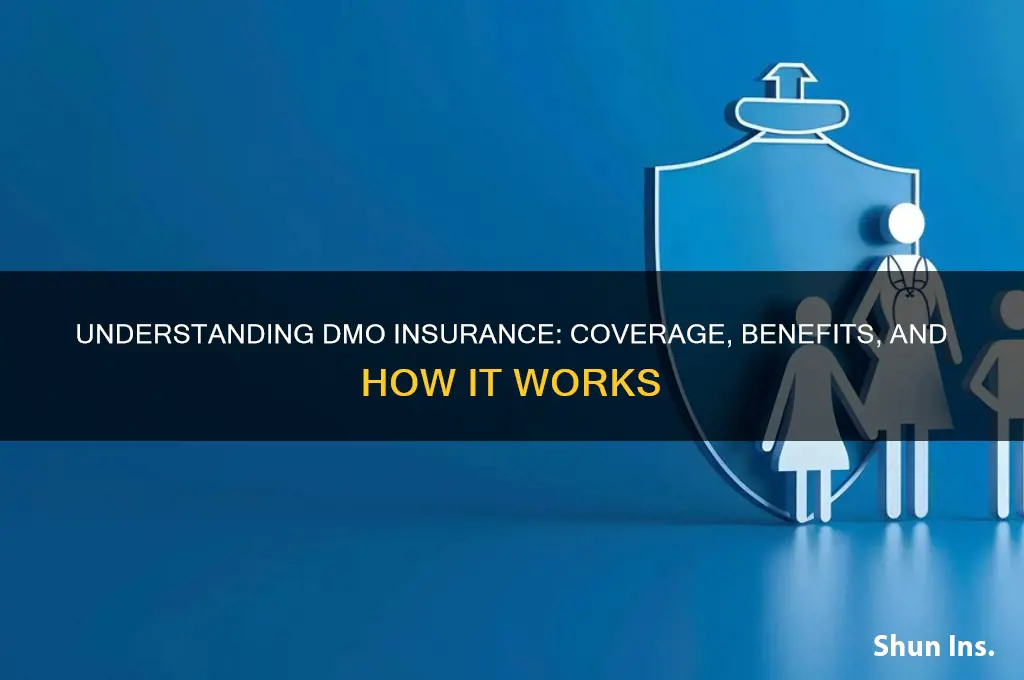 UNDERSTANDING DMO INSURANCE: COVERAGE, BENEFITS, AND HOW IT WORKS

Shun Ins.